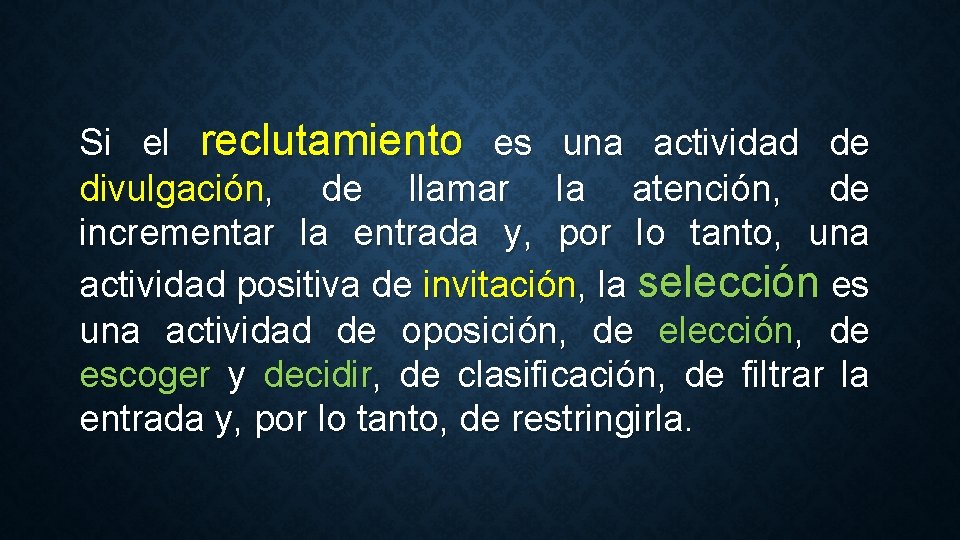 Si el reclutamiento es una actividad de divulgación, de llamar la atención, de incrementar la entrada y, por lo tanto, una actividad positiva de invitación, la selección es una actividad de oposición, de elección, de escoger y decidir, de clasificación, de filtrar la entrada y, por lo tanto, de restringirla.